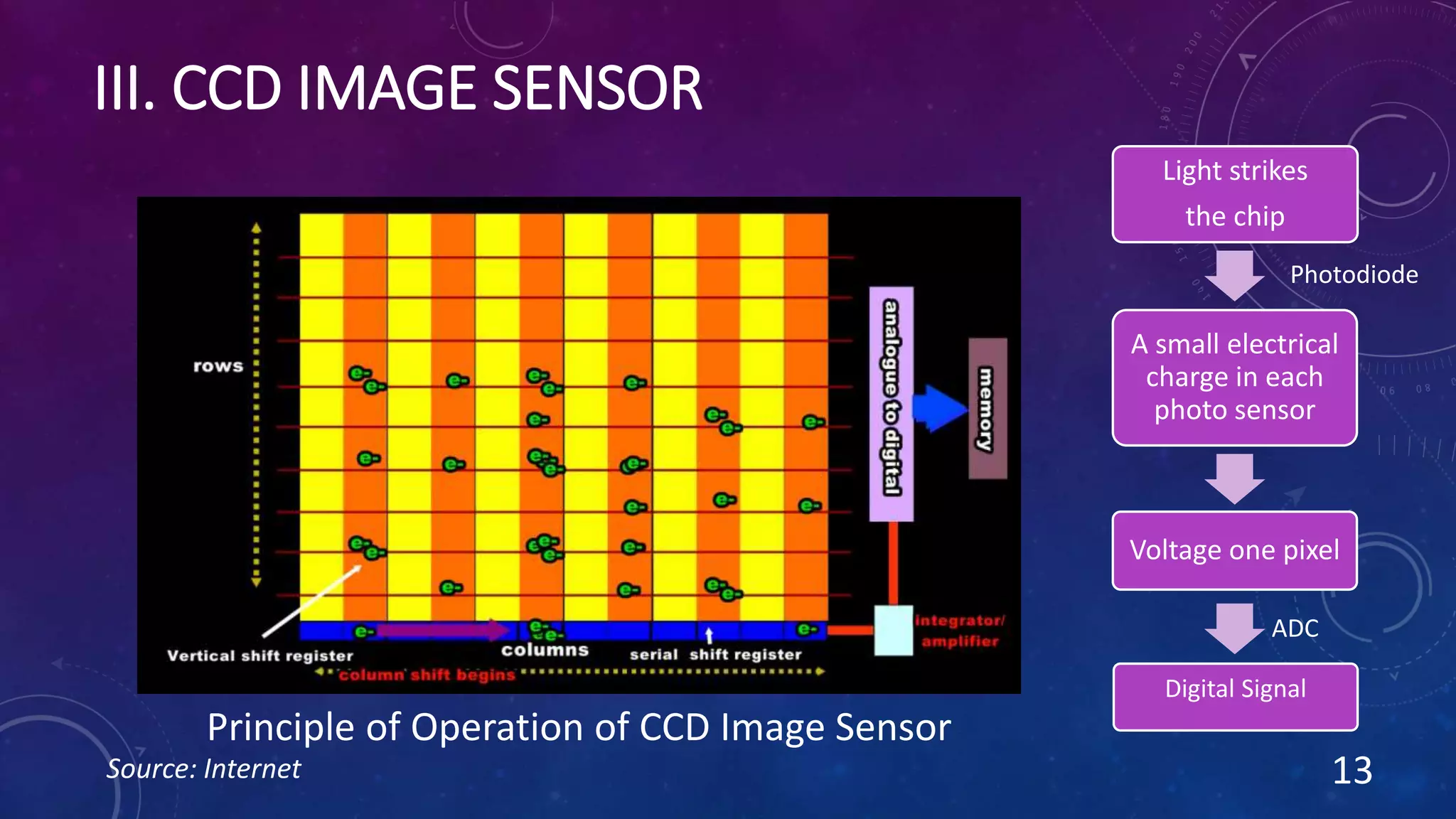 III. CCD IMAGE SENSOR

rows

analogue to digital

memory

integrator/ amplifier

Vertical shift register

columns

serial shift register

column shift begins

Principle of Operation of CCD Image Sensor

Source: Internet

Light strikes the chip

Photodiode

A small electrical charge in each photo sensor

Voltage one pixel

ADC

Digital Signal

13